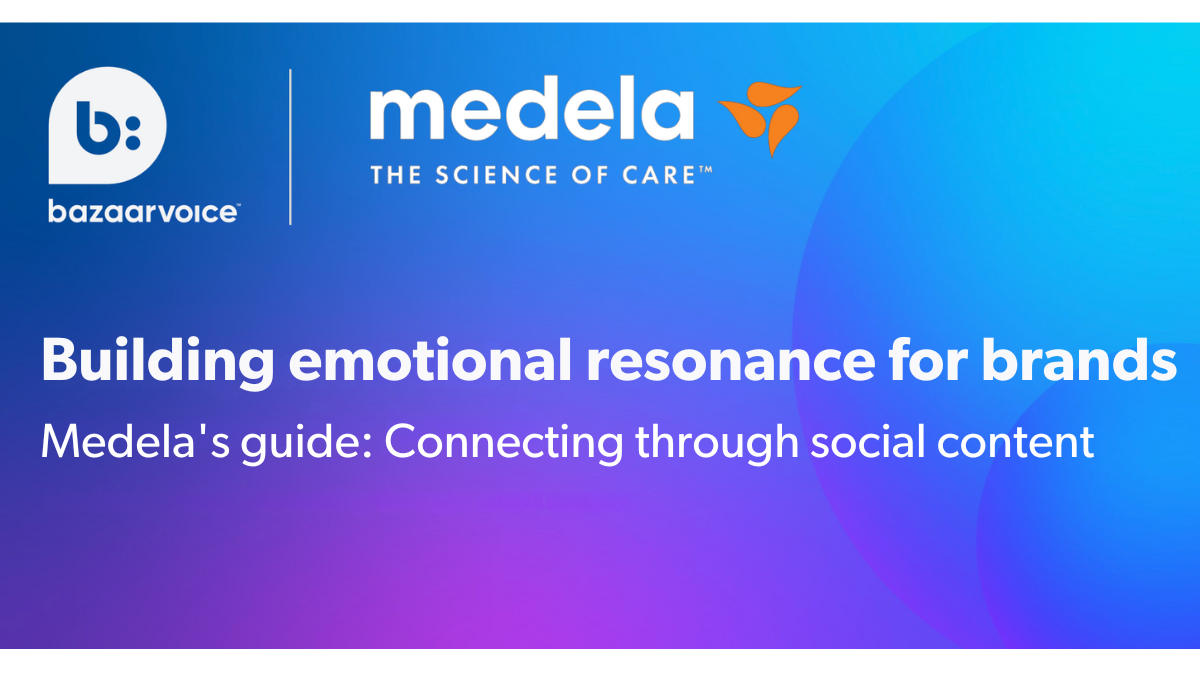 b:
bazaarvoice™

medela
THE SCIENCE OF CARE™

Building emotional resonance for brands

Medela's guide: Connecting through social content